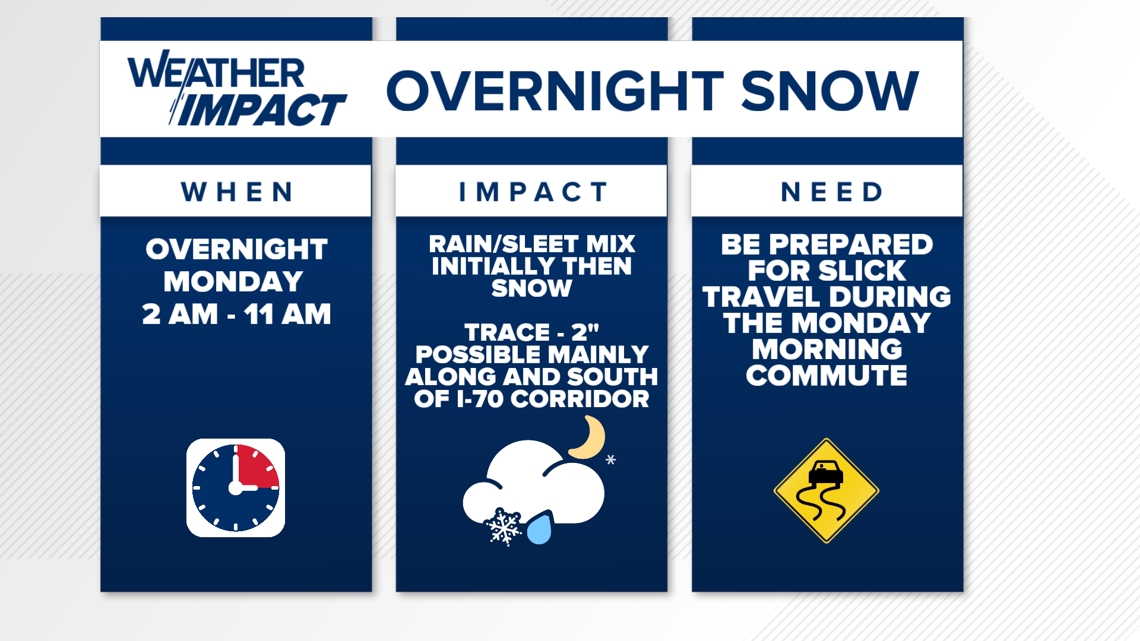 WEATHER IMPACT

OVERNIGHT SNOW

WHEN

OVERNIGHT MONDAY 2 AM - 11 AM

IMPACT

RAIN/SLEET MIX INITIALLY THEN SNOW

TRACE - 2" POSSIBLE MAINLY ALONG AND SOUTH OF I-70 CORRIDOR

NEED

BE PREPARED FOR SLICK TRAVEL DURING THE MONDAY MORNING COMMUTE